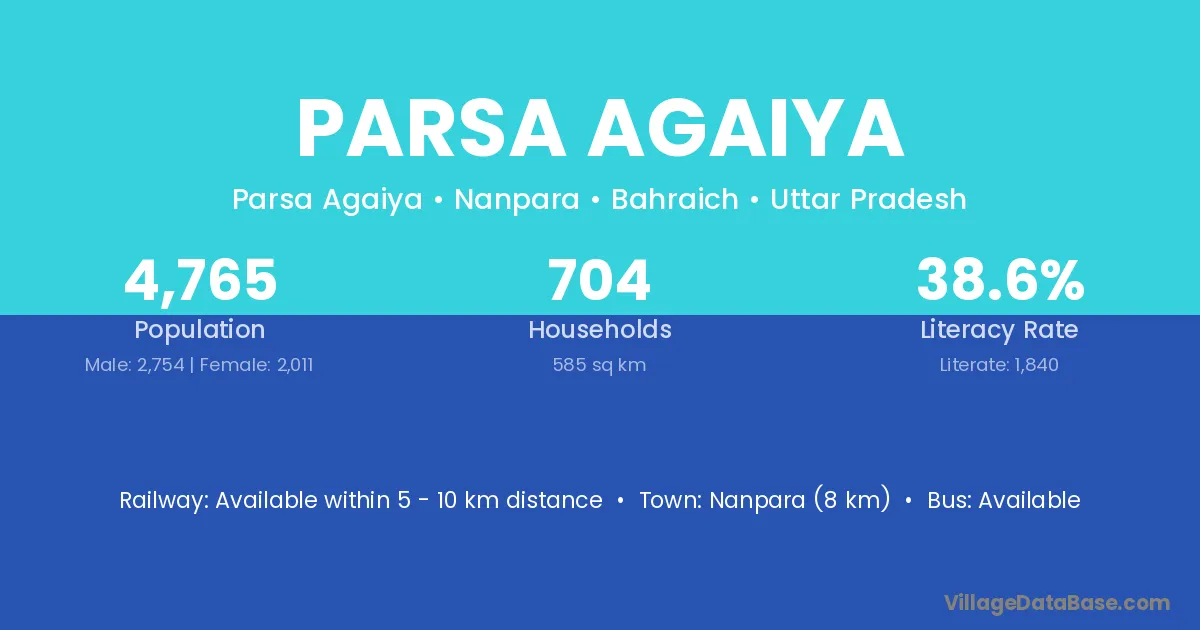 PARSA AGAIYA

Parsa Agaiya • Nanpara • Bahraich • Uttar Pradesh

4,765
Population
Male: 2,754 | Female: 2,011

704
Households
585 sq km

38.6%
Literacy Rate
Literate: 1,840

Railway: Available within 5 - 10 km distance • Town: Nanpara (8 km) • Bus: Available

VillageDataBase.com